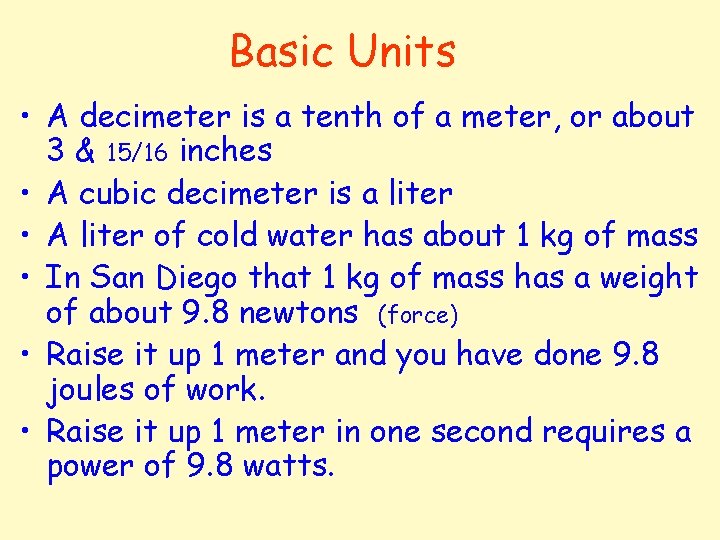 Basic Units

• A decimeter is a tenth of a meter, or about 3 & 15/16 inches
• A cubic decimeter is a liter
• A liter of cold water has about 1 kg of mass
• In San Diego that 1 kg of mass has a weight of about 9.8 newtons (force)
• Raise it up 1 meter and you have done 9.8 joules of work.
• Raise it up 1 meter in one second requires a power of 9.8 watts.